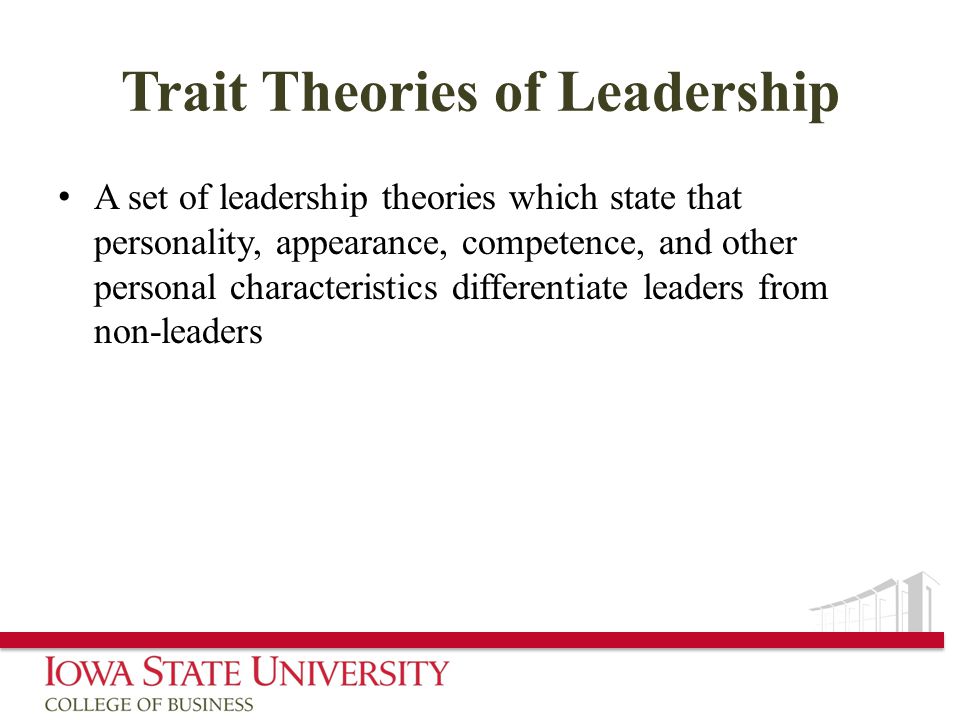 Trait Theories of Leadership

• A set of leadership theories which state that personality, appearance, competence, and other personal characteristics differentiate leaders from non-leaders

IOWA STATE UNIVERSITY
COLLEGE OF BUSINESS